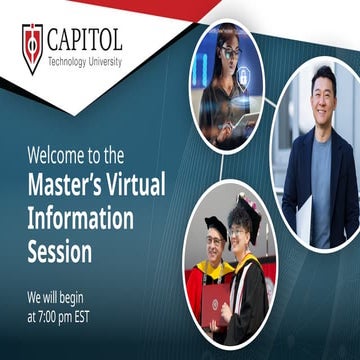 CAPITOL
Technology University

Welcome to the
Master's Virtual Information Session

We will begin at 7:00 pm EST